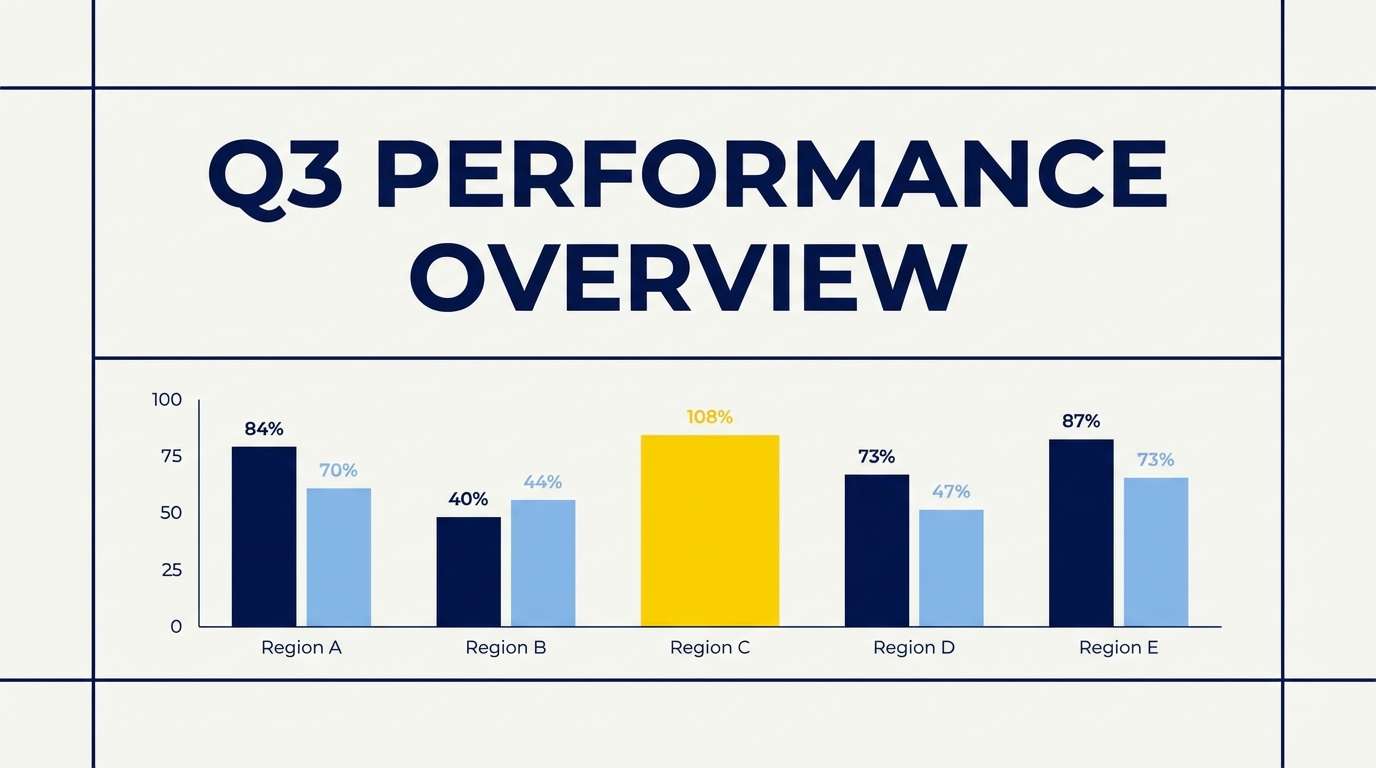 Q3 PERFORMANCE OVERVIEW

100
75
50
25
0

84%
70%
40%
44%
108%
73%
47%
87%
73%

Region A
Region B
Region C
Region D
Region E